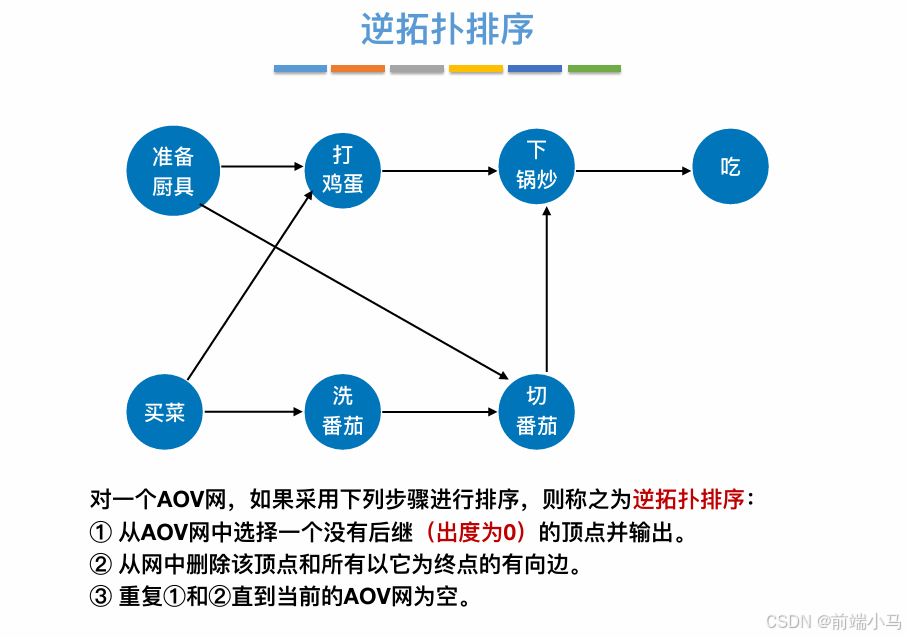 逆拓扑排序

准备厨具

打鸡蛋

下锅炒

吃

买菜

洗番茄

切番茄

对一个AOV网，如果采用下列步骤进行排序，则称之为逆拓扑排序：
① 从AOV网中选择一个没有后继（出度为0）的顶点并输出。
② 从网中删除该顶点和所有以它为终点的有向边。
③ 重复①和②直到当前的AOV网为空。

CSDN @前端小马